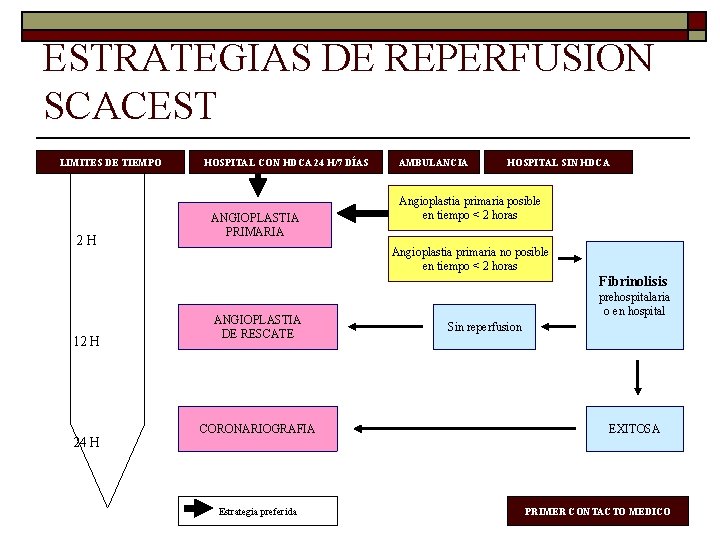 ESTRATEGIAS DE REPERFUSION SCACEST

LIMITES DE TIEMPO

HOSPITAL CON HDCA 24 H/7 DÍAS

AMBULANCIA

HOSPITAL SIN HDCA

2 H

12 H

24 H

ANGIOPLASTIA PRIMARIA

Angioplastia primaria posible en tiempo < 2 horas

Angioplastia primaria no posible en tiempo < 2 horas

Fibrinolisis prehospitalaria o en hospital

ANGIOPLASTIA DE RESCATE

Sin reperfusion

CORONARIOGRAFIA

EXITOSA

Estrategia preferida

PRIMER CONTACTO MEDICO